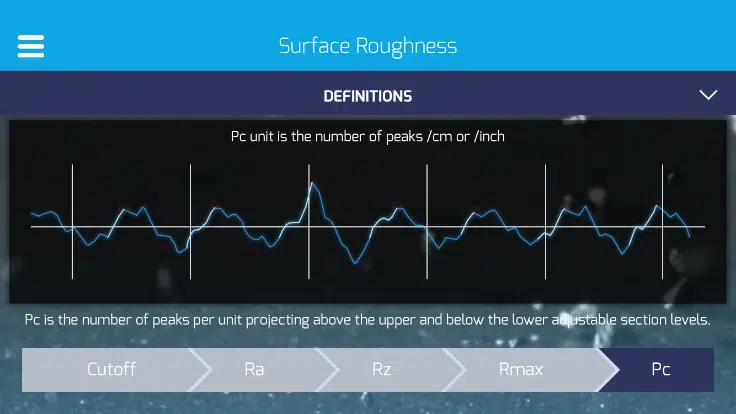 Surface Roughness

DEFINITIONS

Pc unit is the number of peaks /cm or /inch

Pc is the number of peaks per unit projecting above the upper and below the lower adjustable section levels.

Cutoff
Ra
Rz
Rmax
Pc